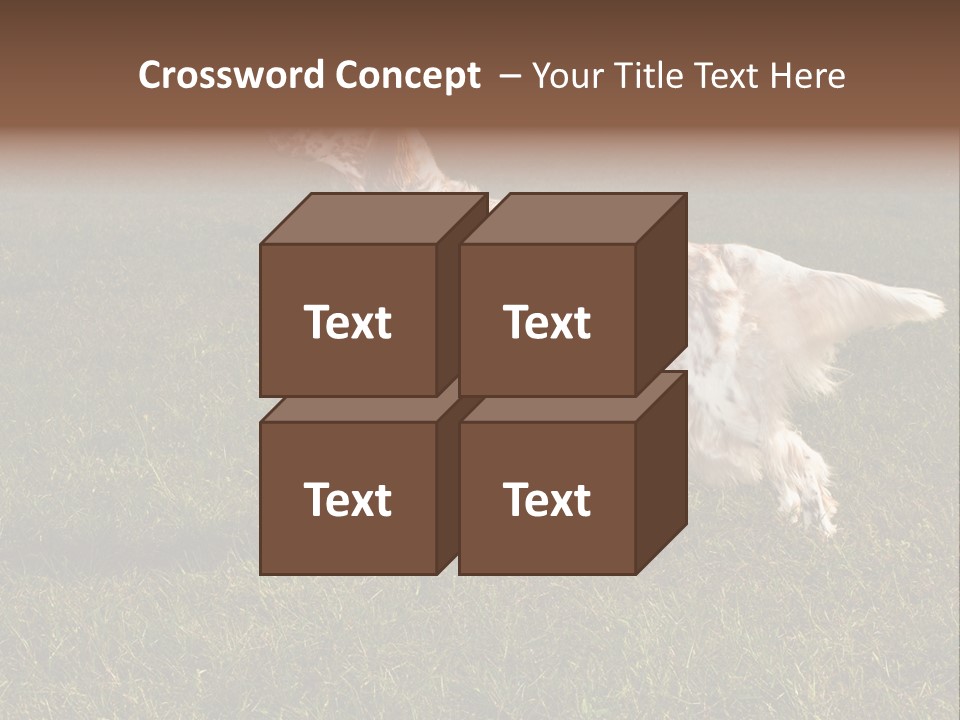 Crossword Concept – Your Title Text Here

Text

Text

Text

Text